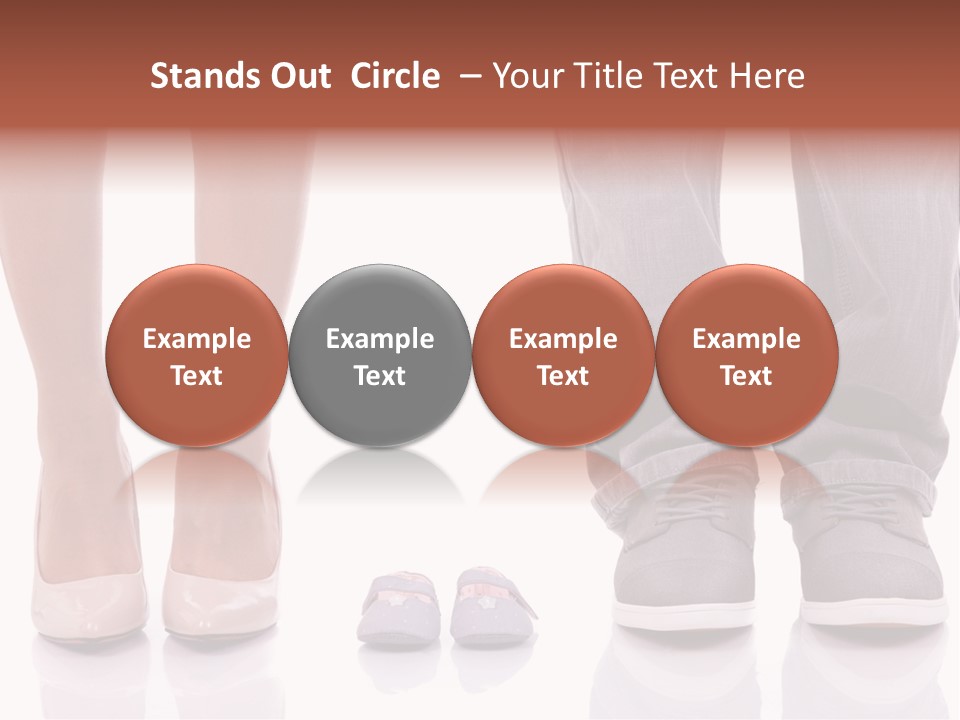 Stands Out Circle – Your Title Text Here

Example Text

Example Text

Example Text

Example Text